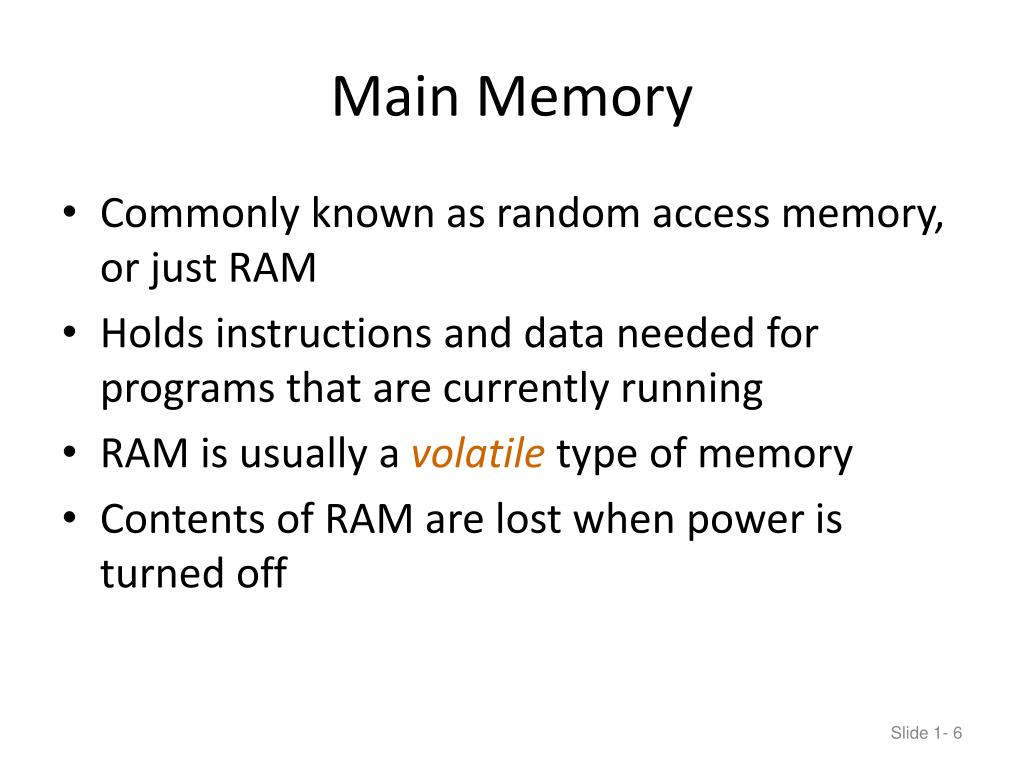 Main Memory

• Commonly known as random access memory, or just RAM
• Holds instructions and data needed for programs that are currently running
• RAM is usually a volatile type of memory
• Contents of RAM are lost when power is turned off

Slide 1- 6